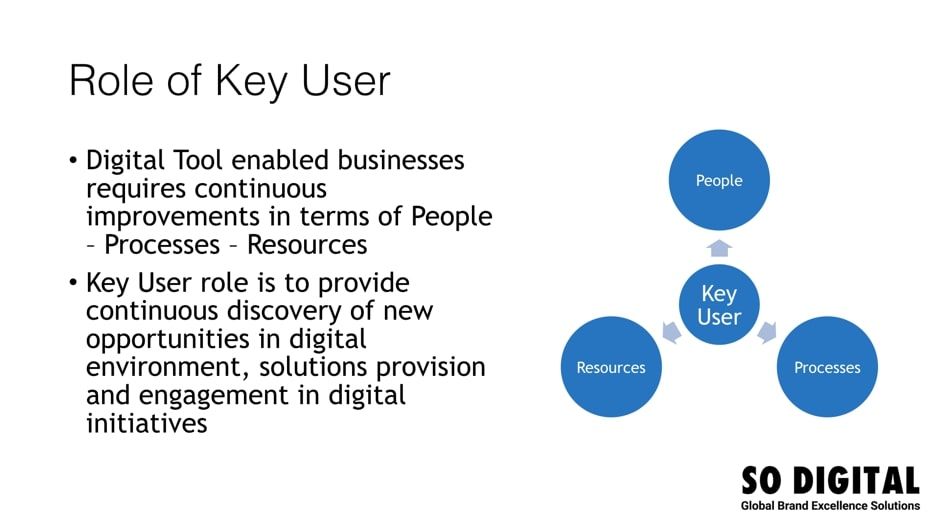 Role of Key User

• Digital Tool enabled businesses requires continuous improvements in terms of People – Processes – Resources

• Key User role is to provide continuous discovery of new opportunities in digital environment, solutions provision and engagement in digital initiatives

People

Key User

Resources

Processes

SO DIGITAL
Global Brand Excellence Solutions